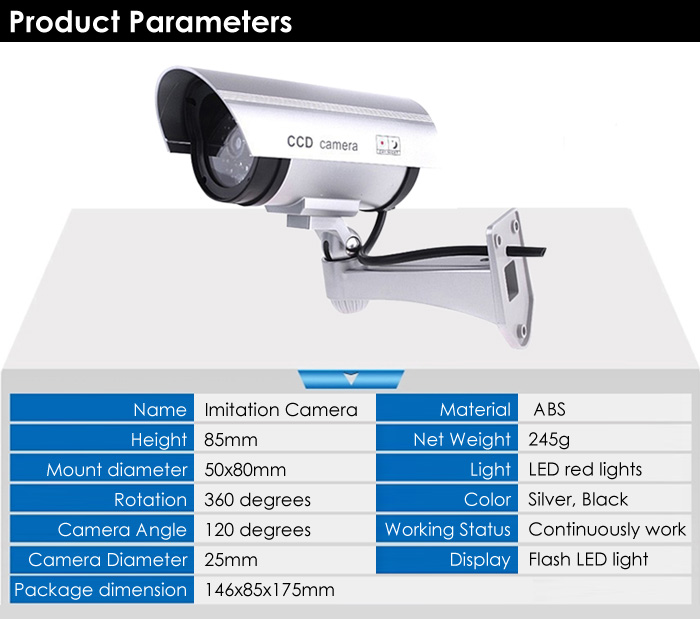 Product Parameters

CCD camera

| Name | Imitation Camera | Material | ABS |
|---|---|---|---|
| Height | 85mm | Net Weight | 245g |
| Mount diameter | 50x80mm | Light | LED red lights |
| Rotation | 360 degrees | Color | Silver, Black |
| Camera Angle | 120 degrees | Working Status | Continuously work |
| Camera Diameter | 25mm | Display | Flash LED light |
| Package dimension | 146x85x175mm | | |